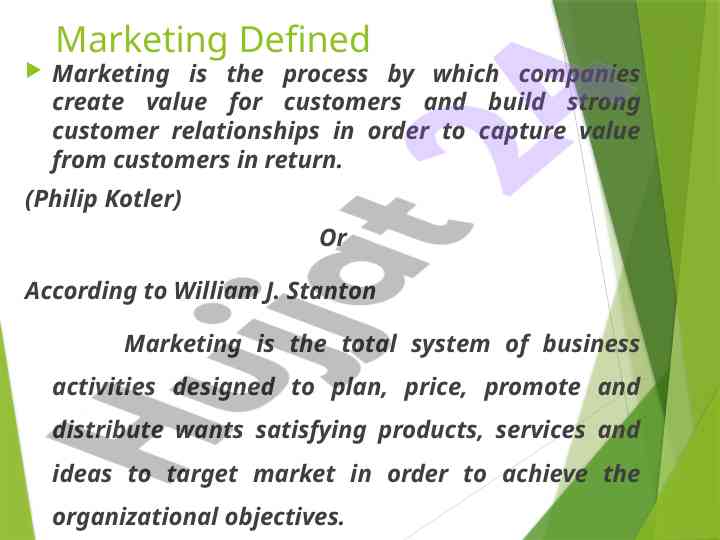 Marketing Defined

Marketing is the process by which companies create value for customers and build strong customer relationships in order to capture value from customers in return.

(Philip Kotler)

Or

According to William J. Stanton

Marketing is the total system of business activities designed to plan, price, promote and distribute wants satisfying products, services and ideas to target market in order to achieve the organizational objectives.

Hujjat 24